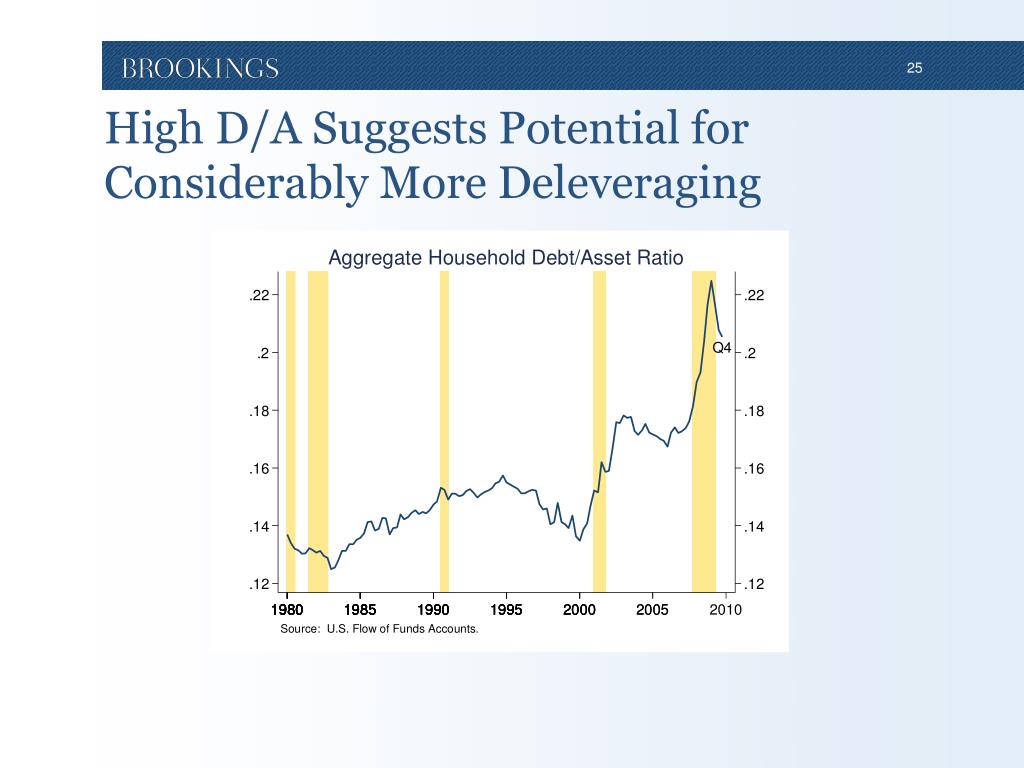 BROOKINGS

25

High D/A Suggests Potential for Considerably More Deleveraging

Aggregate Household Debt/Asset Ratio

.22 .2 .18 .16 .14 .12

.22 .2 .18 .16 .14 .12

Q4

1980 1985 1990 1995 2000 2005 2010

Source: U.S. Flow of Funds Accounts.